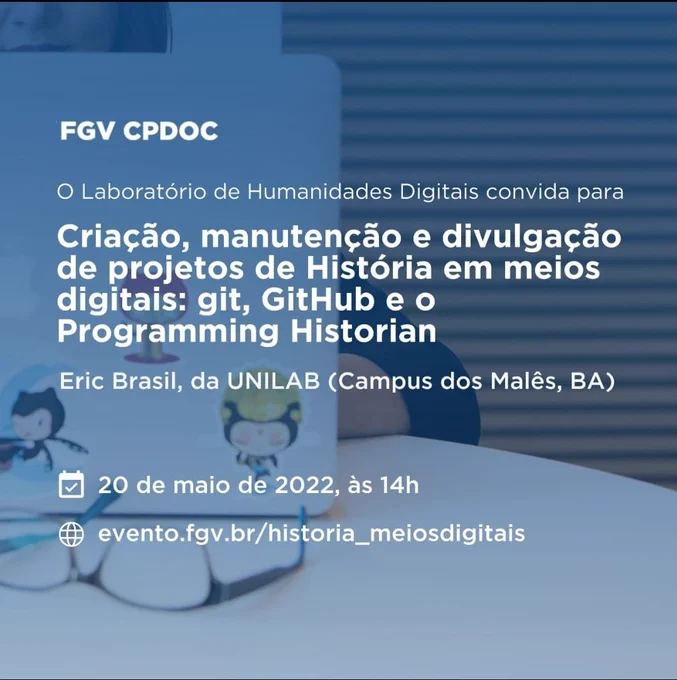 FGV CPDOC

O Laboratório de Humanidades Digitais convida para

Criação, manutenção e divulgação de projetos de História em meios digitais: git, GitHub e o Programming Historian

Eric Brasil, da UNILAB (Campus dos Malês, BA)

20 de maio de 2022, às 14h

evento.fgv.br/historia_meiosdigitais